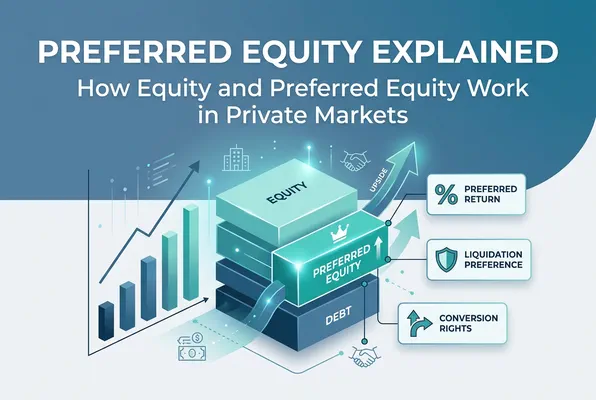 PREFERRED EQUITY EXPLAINED

How Equity and Preferred Equity Work in Private Markets

EQUITY

UPSIDE

PREFERRED EQUITY

DEBT

% PREFERRED RETURN

LIQUIDATION PREFERENCE

CONVERSION RIGHTS